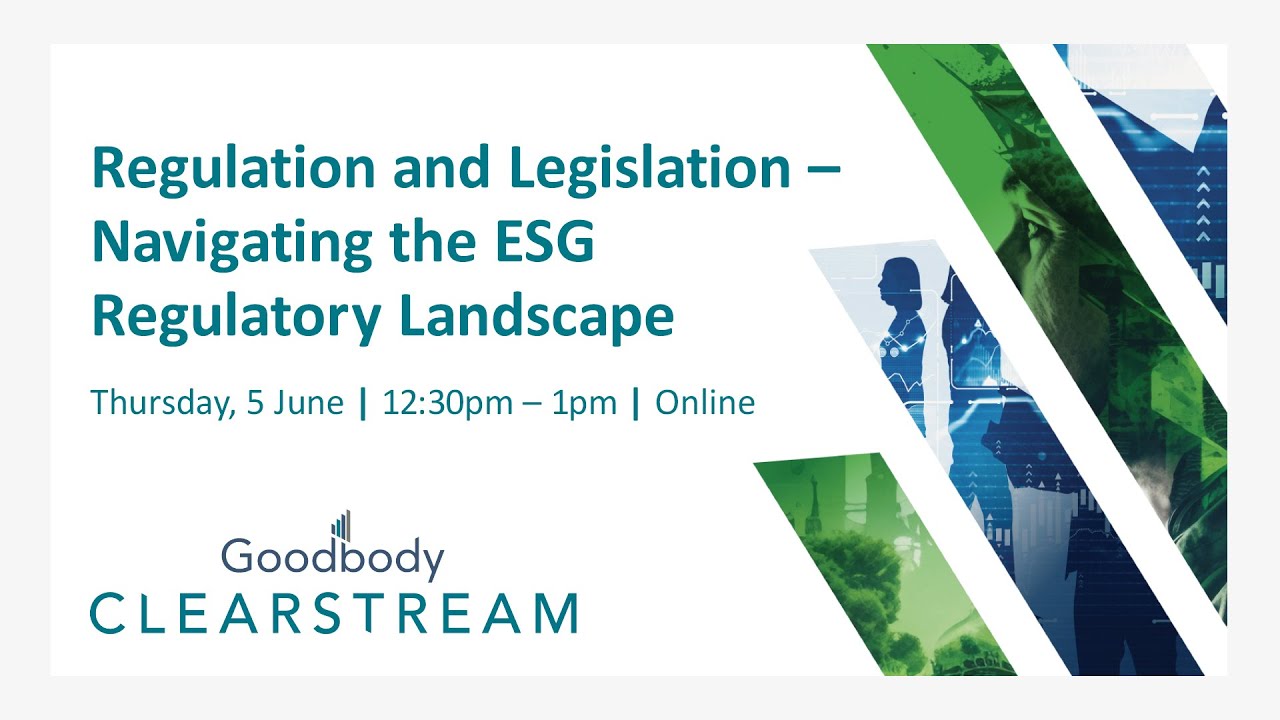 Regulation and Legislation – Navigating the ESG Regulatory Landscape

Thursday, 5 June | 12:30pm – 1pm | Online

Goodbody
CLEARSTREAM